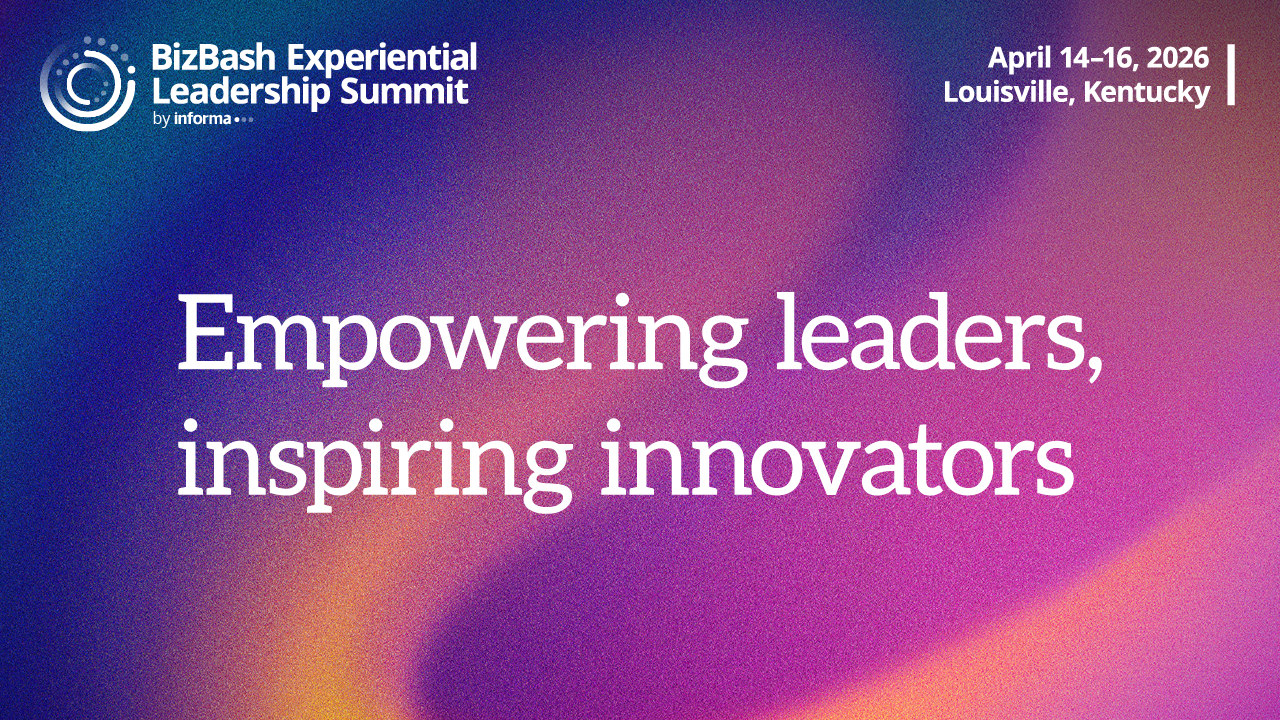 BizBash Experiential Leadership Summit
by informa

April 14–16, 2026
Louisville, Kentucky

Empowering leaders, inspiring innovators